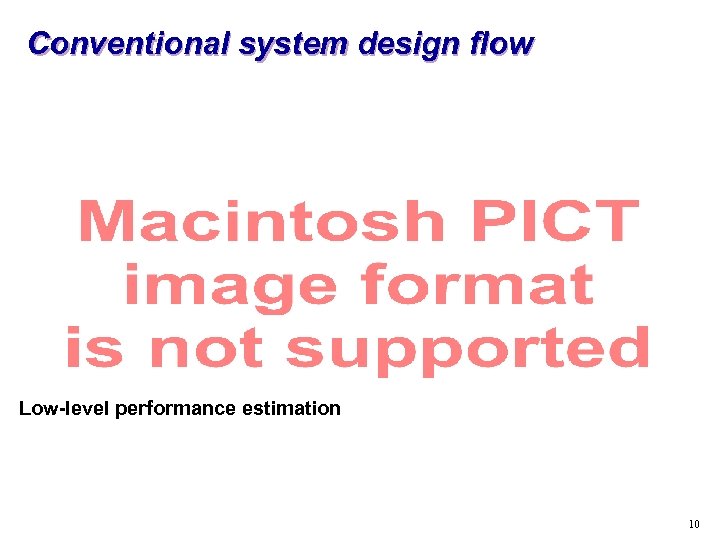 Conventional system design flow

Macintosh PICT image format is not supported

Low-level performance estimation

10